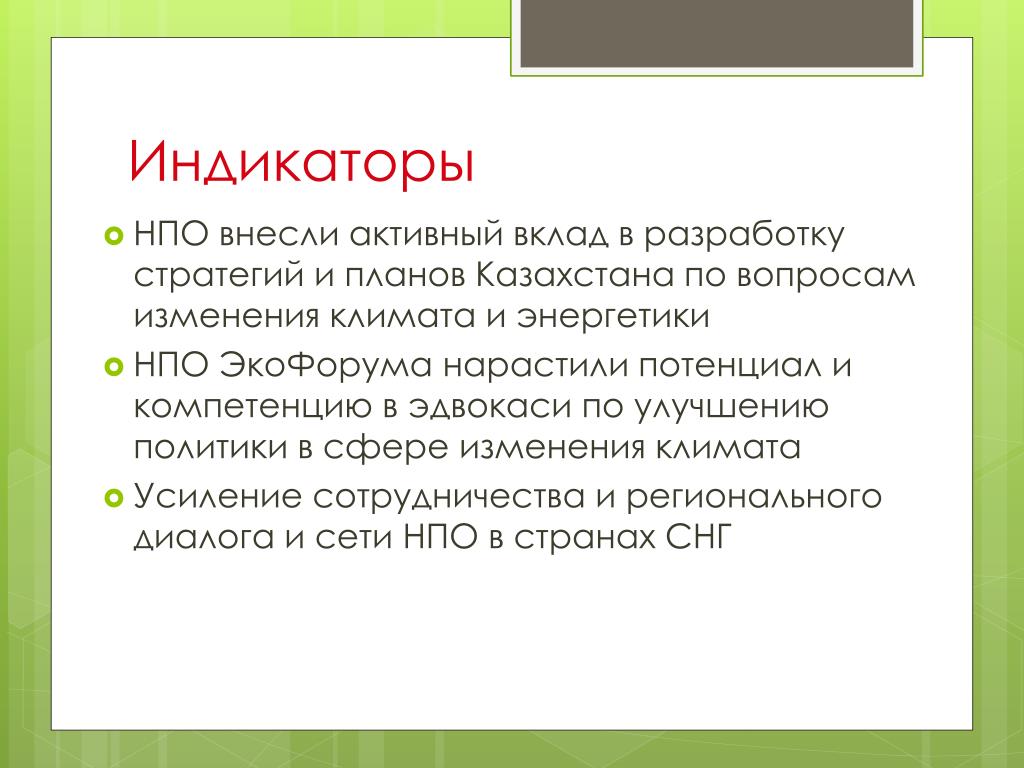 Индикаторы

НПО внесли активный вклад в разработку стратегий и планов Казахстана по вопросам изменения климата и энергетики

НПО ЭкоФорума нарастили потенциал и компетенцию в эдвокаси по улучшению политики в сфере изменения климата

Усиление сотрудничества и регионального диалога и сети НПО в странах СНГ